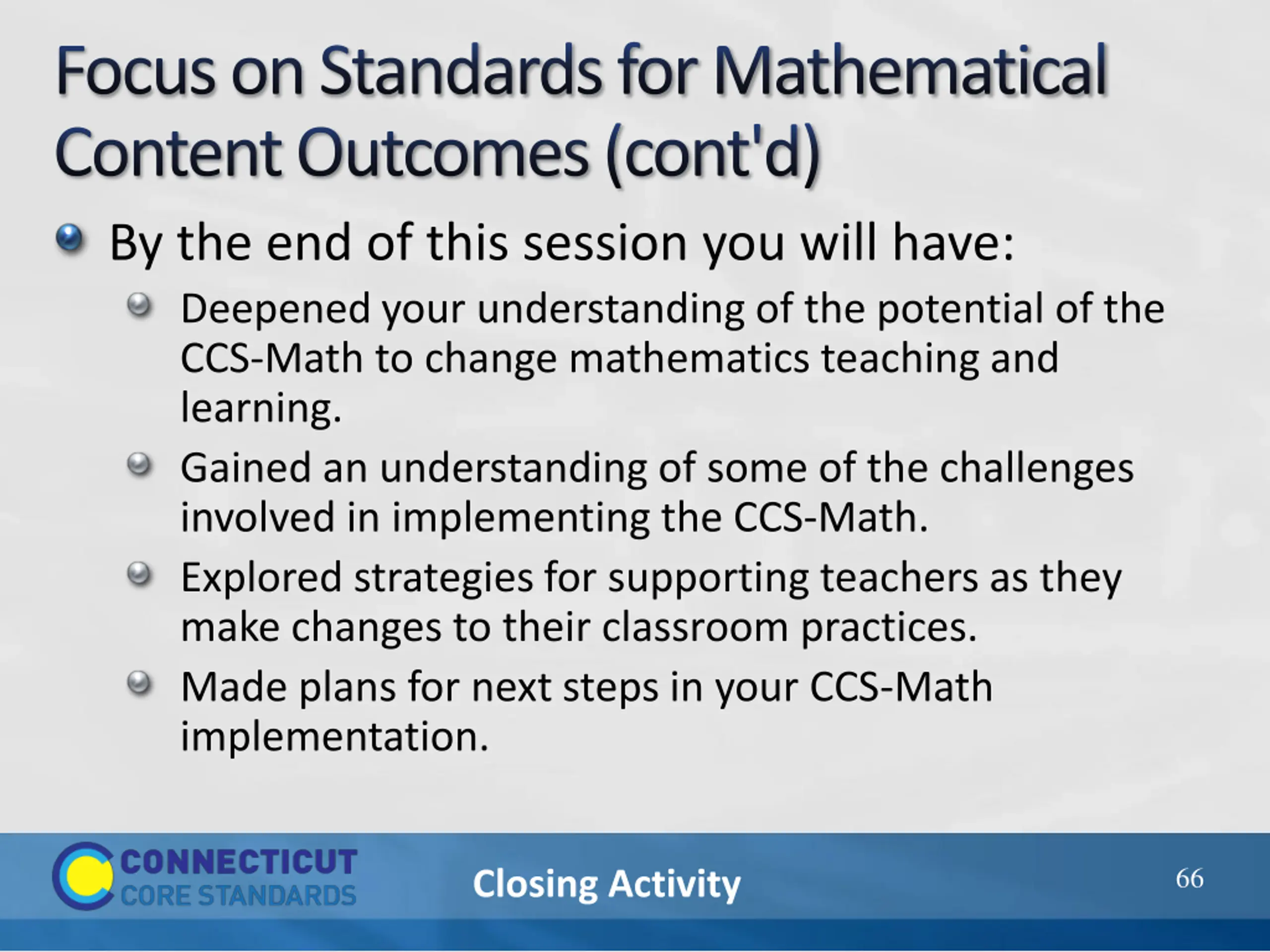 Focus on Standards for Mathematical Content Outcomes (cont'd)

By the end of this session you will have:

Deepened your understanding of the potential of the CCS-Math to change mathematics teaching and learning.

Gained an understanding of some of the challenges involved in implementing the CCS-Math.

Explored strategies for supporting teachers as they make changes to their classroom practices.

Made plans for next steps in your CCS-Math implementation.

CONNECTICUT CORE STANDARDS

Closing Activity

66